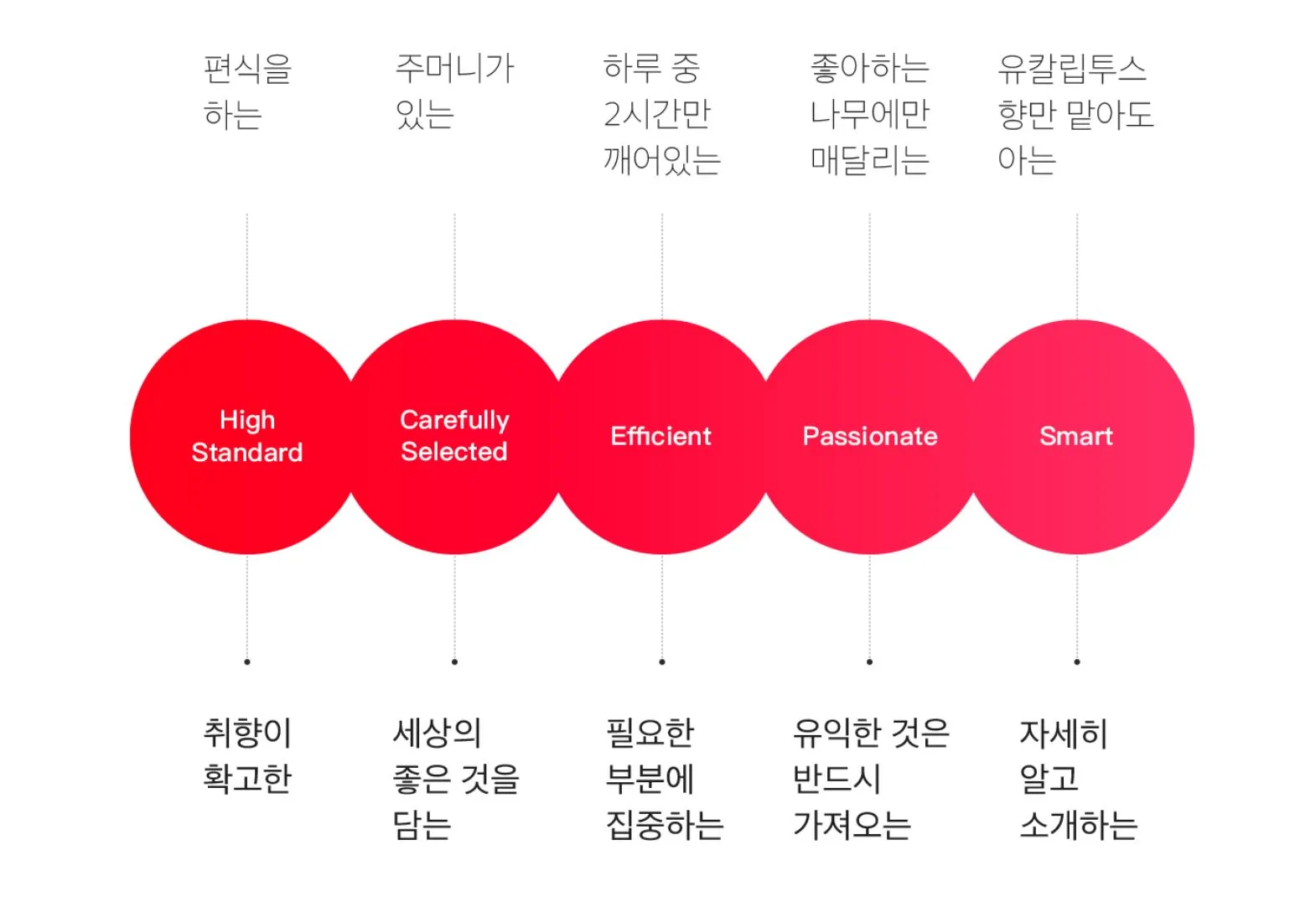 편식을 하는

주머니가 있는

하루 중 2시간만 깨어있는

좋아하는 나무에만 매달리는

유칼립투스 향만 맡아도 아는

High Standard

Carefully Selected

Efficient

Passionate

Smart

취향이 확고한

세상의 좋은 것을 담는

필요한 부분에 집중하는

유익한 것은 반드시 가져오는

자세히 알고 소개하는